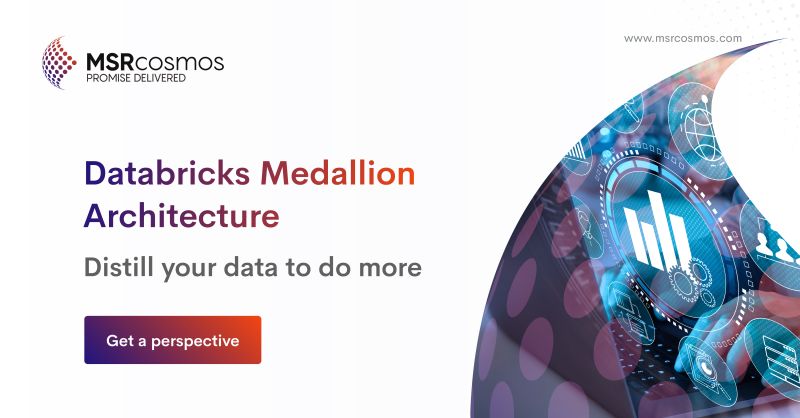 MSRcosmos
PROMISE DELIVERED

www.msrcosmos.com

Databricks Medallion Architecture

Distill your data to do more

Get a perspective